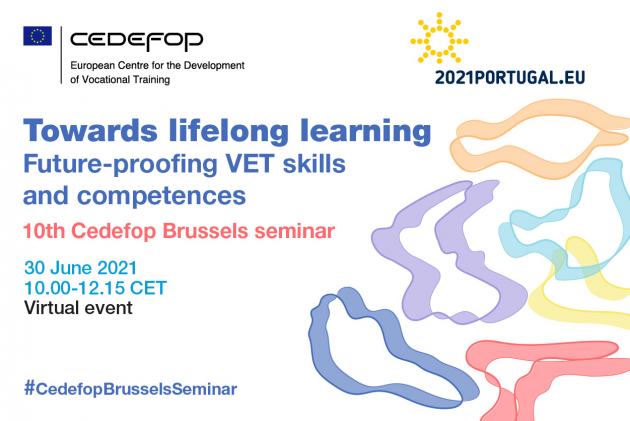 CEDEFOP
European Centre for the Development of Vocational Training

2021PORTUGAL.EU

Towards lifelong learning
Future-proofing VET skills and competences

10th Cedefop Brussels seminar

30 June 2021
10.00-12.15 CET
Virtual event

#CedefopBrusselsSeminar